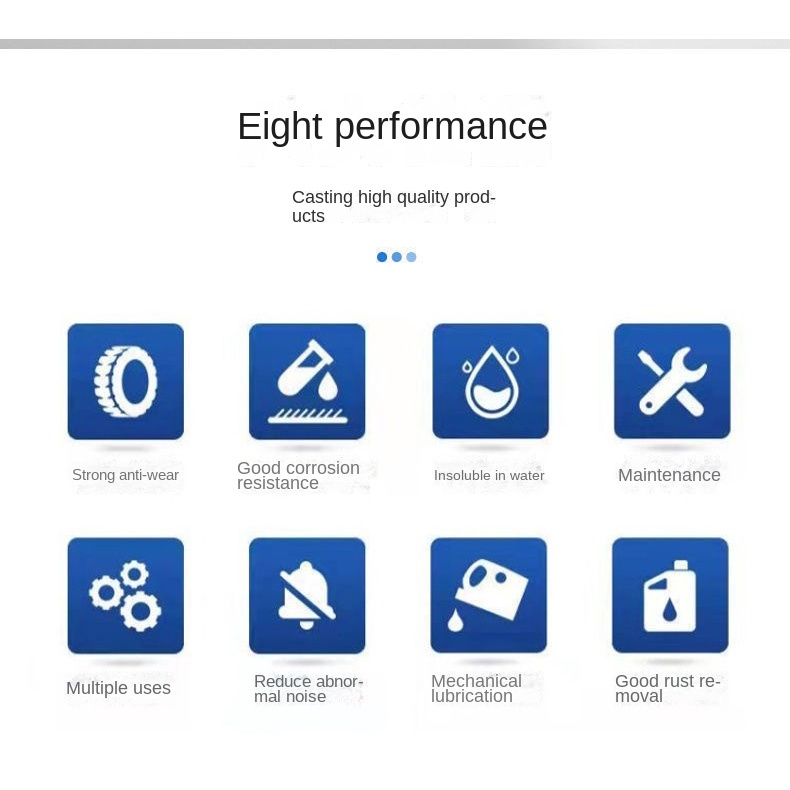 Eight performance

Casting high quality products

Strong anti-wear

Good corrosion resistance

Insoluble in water

Maintenance

Multiple uses

Reduce abnormal noise

Mechanical lubrication

Good rust removal